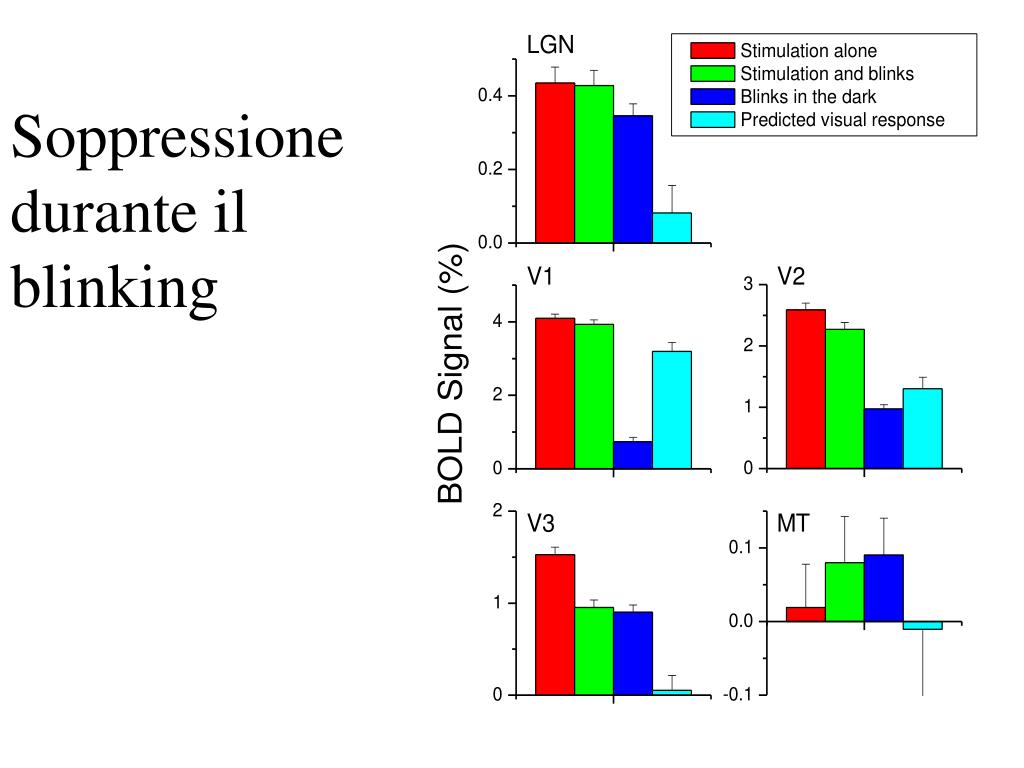 Soppressione durante il blinking

LGN

Stimulation alone
Stimulation and blinks
Blinks in the dark
Predicted visual response

0.4
0.2
0.0

BOLD Signal (%)

V1
4
2
0

V2
3
2
1
0

V3
2
1
0

MT
0.1
0.0
-0.1